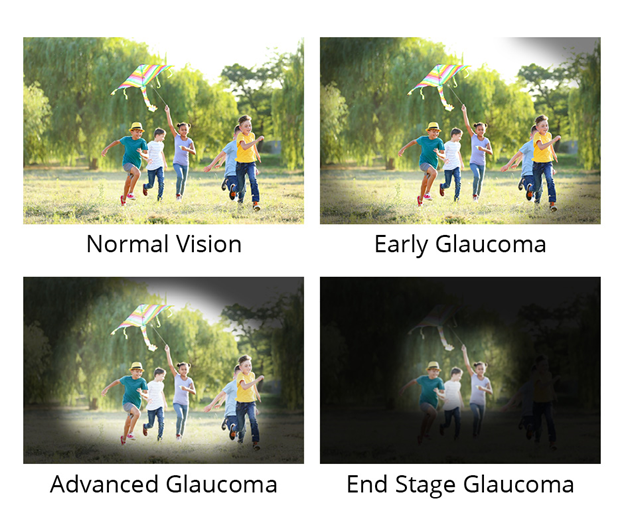 Normal Vision

Early Glaucoma

Advanced Glaucoma

End Stage Glaucoma